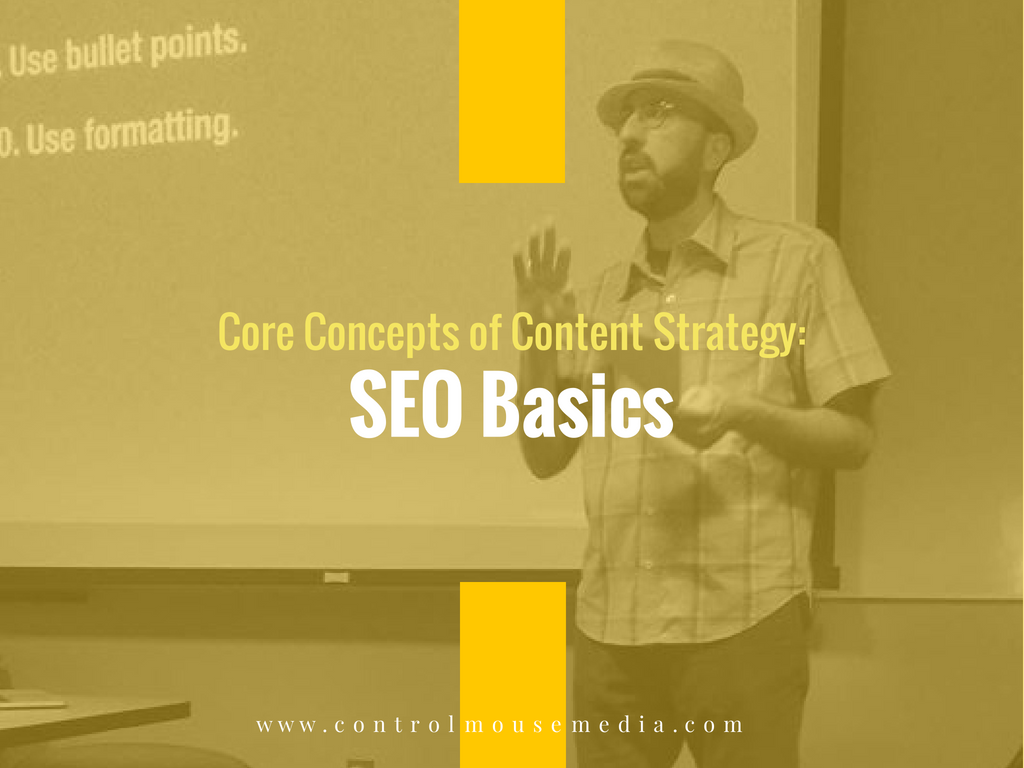 . Use bullet points.

0. Use formatting.

Core Concepts of Content Strategy:

SEO Basics

www.controlmousemedia.com